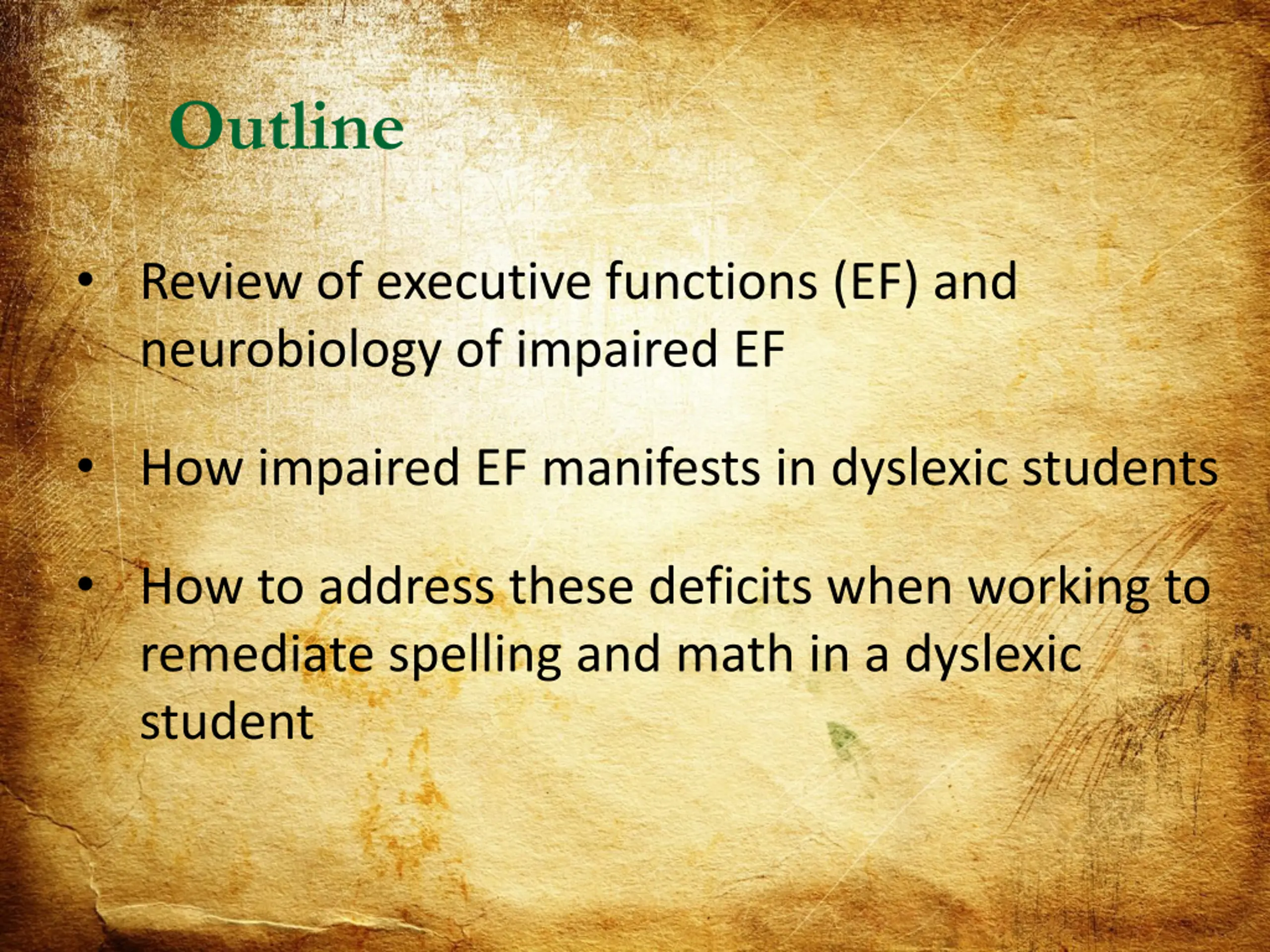 Outline

• Review of executive functions (EF) and neurobiology of impaired EF

• How impaired EF manifests in dyslexic students

• How to address these deficits when working to remediate spelling and math in a dyslexic student